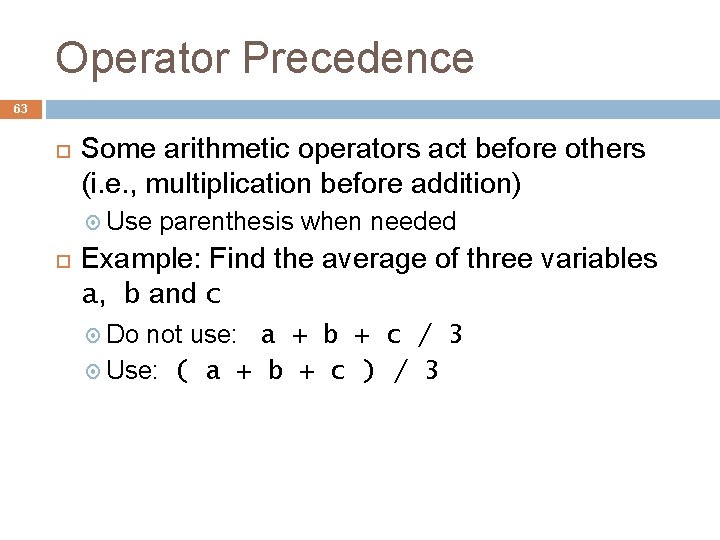 Operator Precedence

63

Some arithmetic operators act before others (i.e., multiplication before addition)

Use parenthesis when needed

Example: Find the average of three variables a, b and c

Do not use: a + b + c / 3

Use: ( a + b + c ) / 3